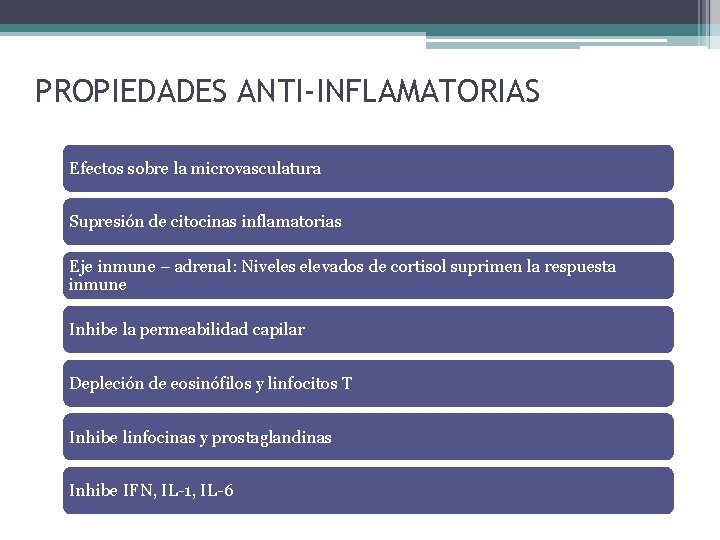 PROPIEDADES ANTI-INFLAMATORIAS

Efectos sobre la microvasculatura

Supresión de citocinas inflamatorias

Eje inmune – adrenal: Niveles elevados de cortisol suprimen la respuesta inmune

Inhibe la permeabilidad capilar

Depleción de eosinófilos y linfocitos T

Inhibe linfocinas y prostaglandinas

Inhibe IFN, IL-1, IL-6